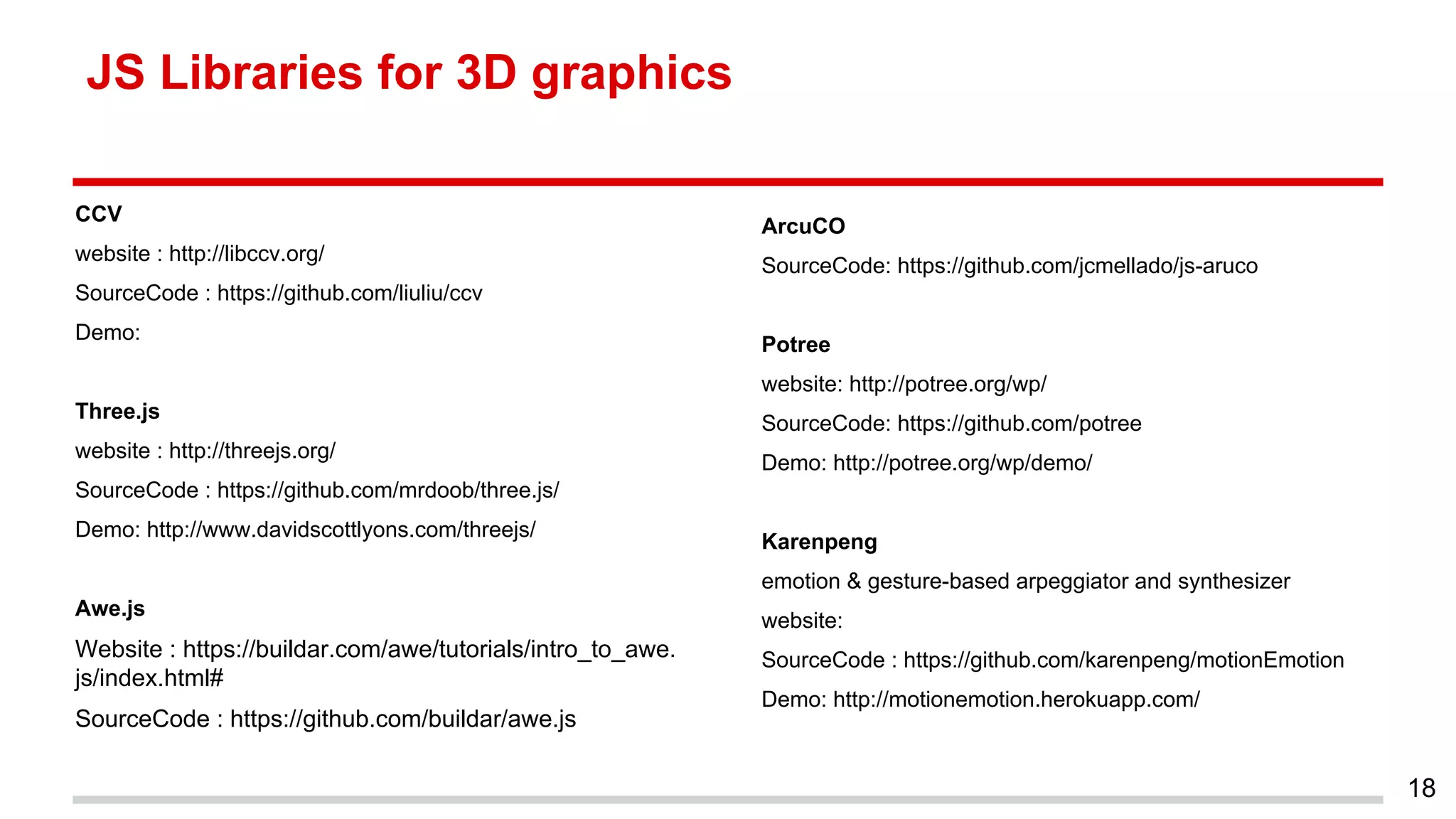 JS Libraries for 3D graphics

CCV

website : http://libccv.org/

SourceCode : https://github.com/liuliu/ccv

Demo:

Three.js

website : http://threejs.org/

SourceCode : https://github.com/mrdoob/three.js/

Demo: http://www.davidscottlyons.com/threejs/

Awe.js

Website : https://buildar.com/awe/tutorials/intro_to_awe.js/index.html#

SourceCode : https://github.com/buildar/awe.js

ArcuCO

SourceCode: https://github.com/jcmellado/js-aruco

Potree

website: http://potree.org/wp/

SourceCode: https://github.com/potree

Demo: http://potree.org/wp/demo/

Karenpeng

emotion & gesture-based arpeggiator and synthesizer

website:

SourceCode : https://github.com/karenpeng/motionEmotion

Demo: http://motionemotion.herokuapp.com/

18